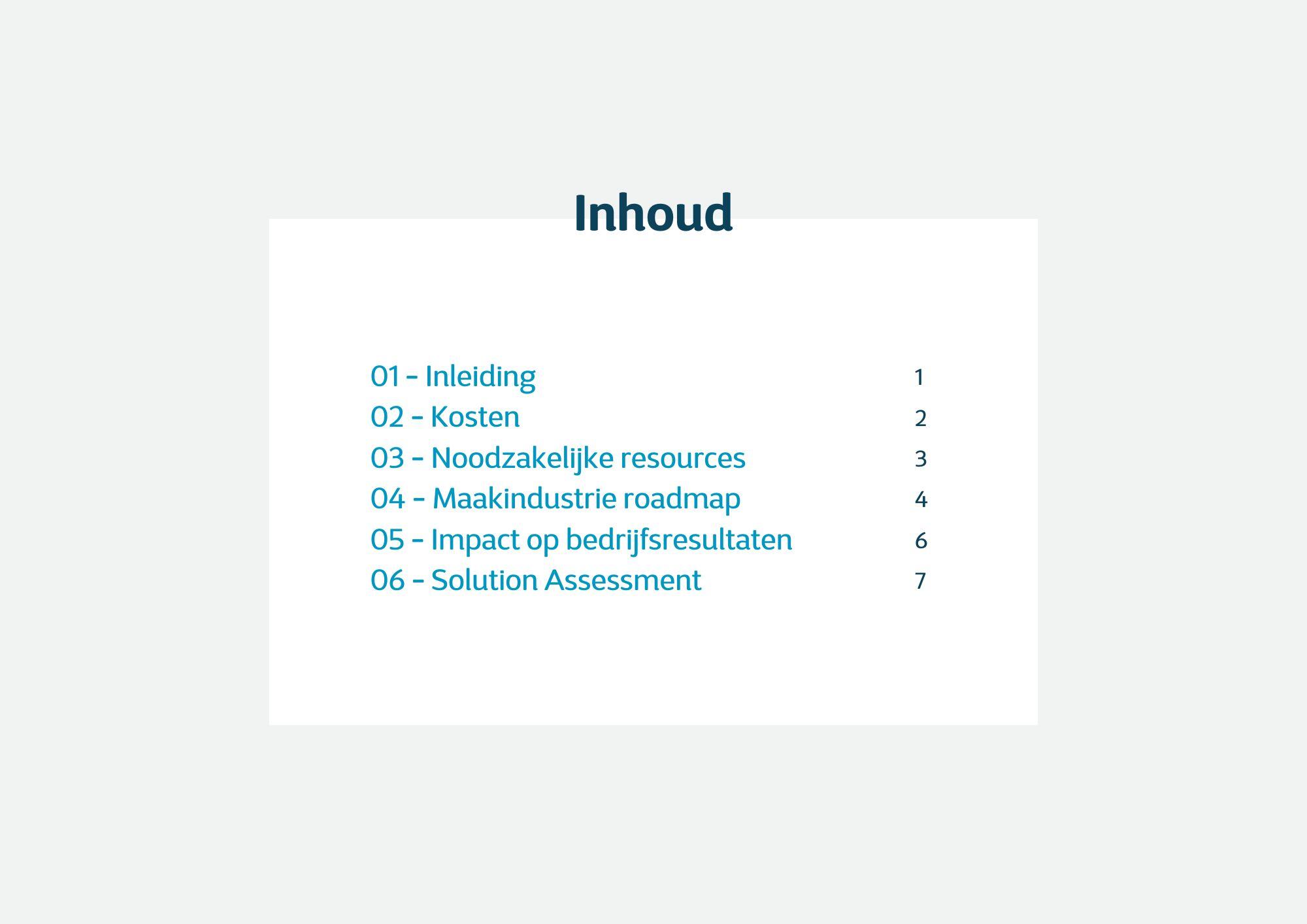 Inhoud

01 - Inleiding 1
02 - Kosten 2
03 - Noodzakelijke resources 3
04 - Maakindustrie roadmap 4
05 - Impact op bedrijfsresultaten 6
06 - Solution Assessment 7